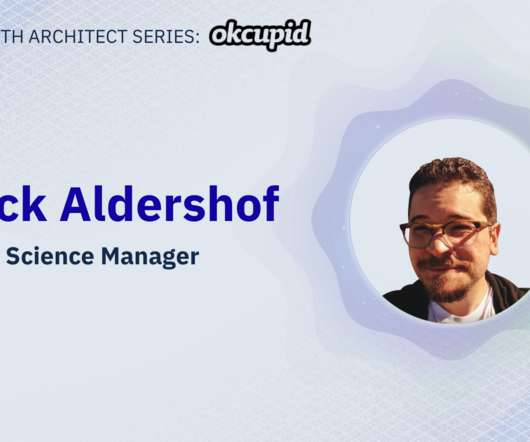 TH ARCHITECT SERIES: okcupid

ck Aldershof

Science Manager